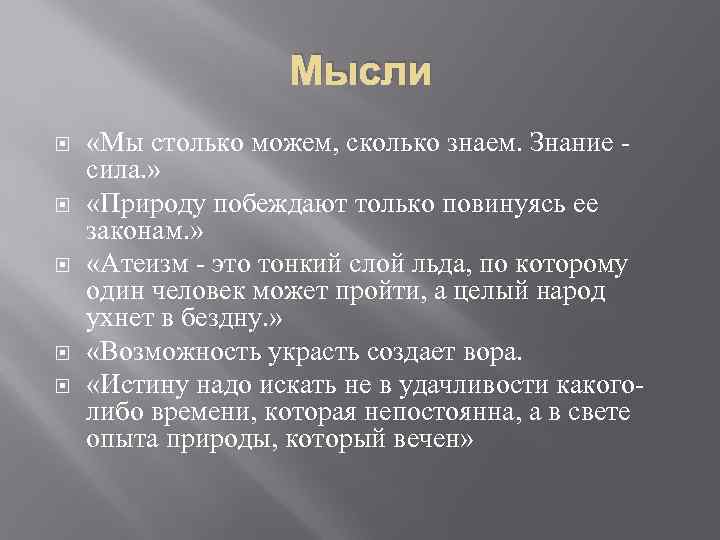 Мысли

«Мы столько можем, сколько знаем. Знание - сила.»

«Природу побеждают только повинуясь ее законам.»

«Атеизм - это тонкий слой льда, по которому один человек может пройти, а целый народ ухнет в бездну.»

«Возможность украсть создает вора.

«Истину надо искать не в удачливости какого-либо времени, которая непостоянна, а в свете опыта природы, который вечен»